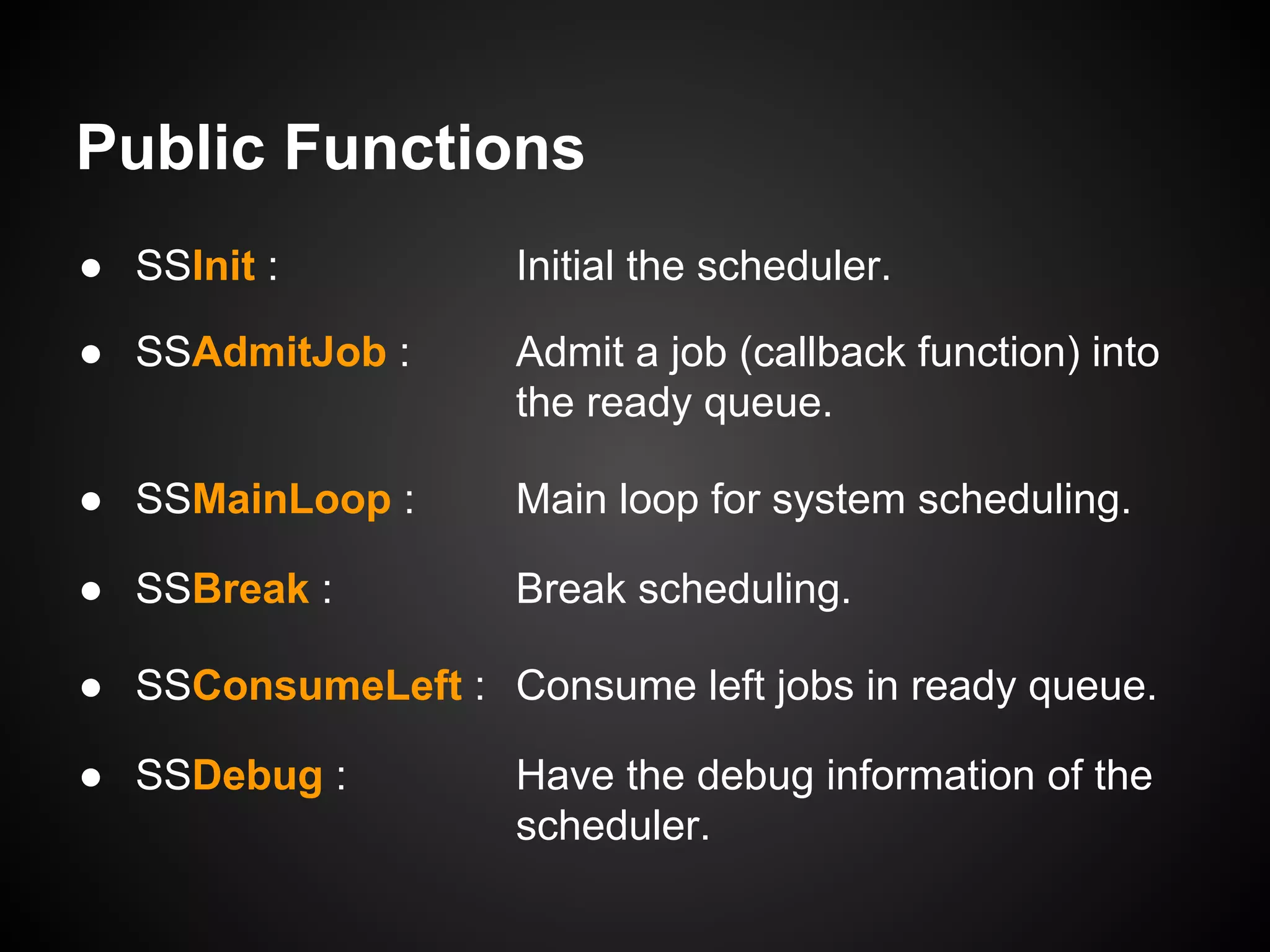 Public Functions

● SSInit : Initial the scheduler.

● SSAdmitJob : Admit a job (callback function) into the ready queue.

● SSMainLoop : Main loop for system scheduling.

● SSBreak : Break scheduling.

● SSConsumeLeft : Consume left jobs in ready queue.

● SSDebug : Have the debug information of the scheduler.